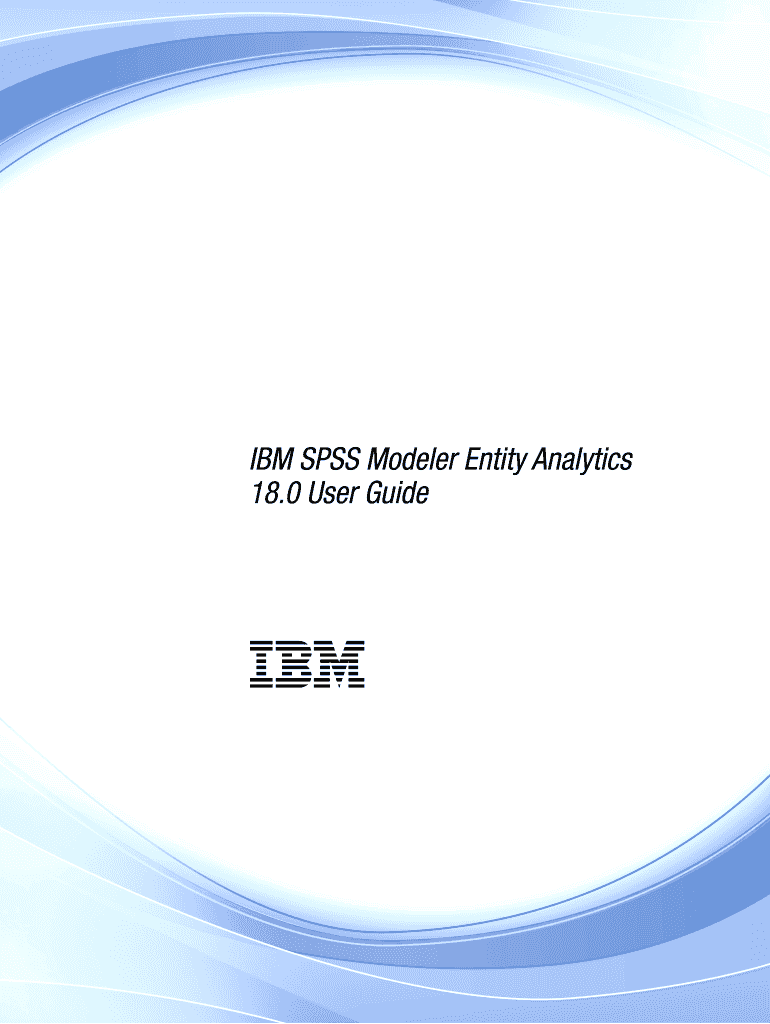 IBM SPSS Modeler Entity Analytics 18.0 User Guide

IBM